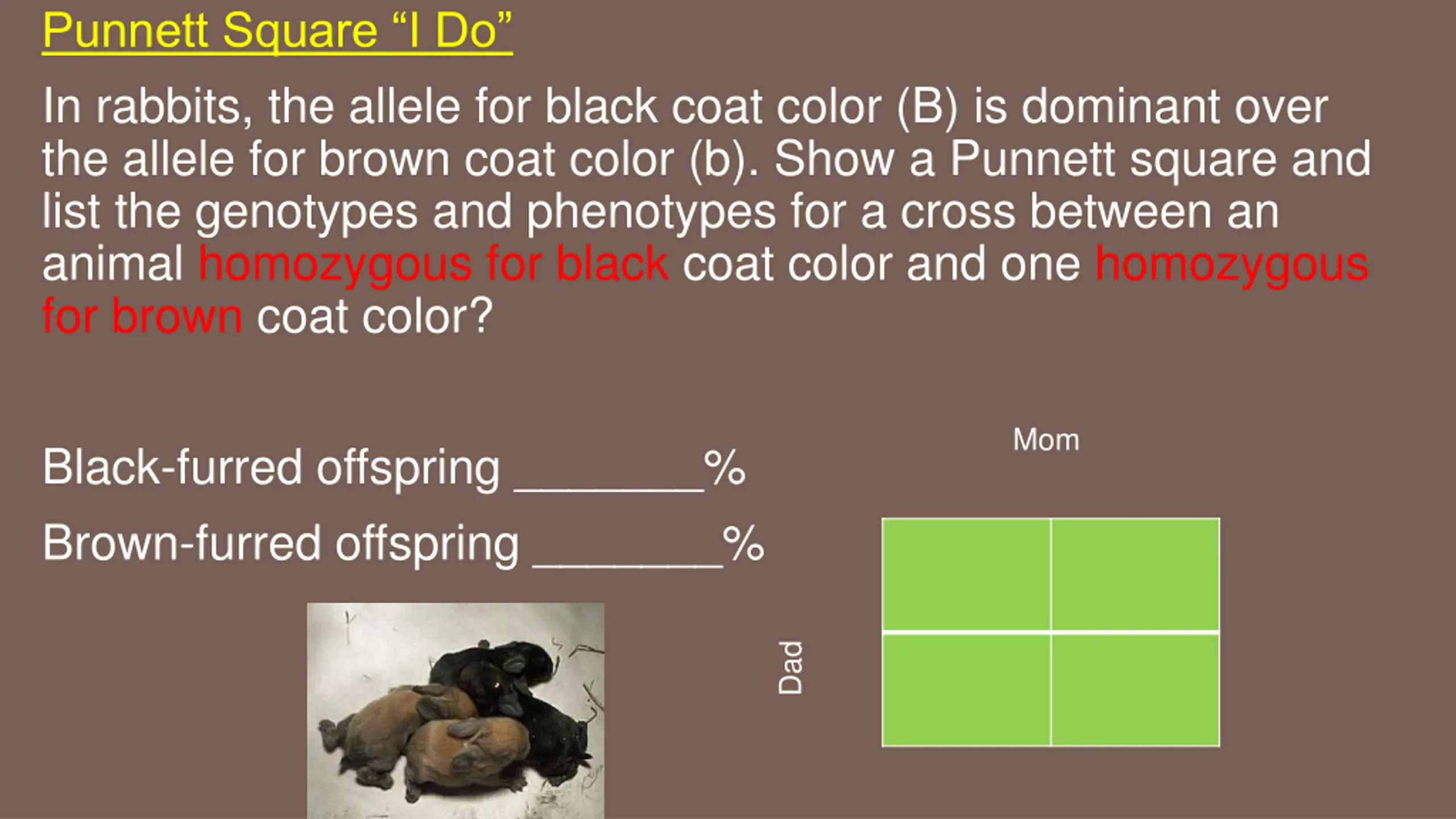 Punnett Square “I Do”

In rabbits, the allele for black coat color (B) is dominant over the allele for brown coat color (b). Show a Punnett square and list the genotypes and phenotypes for a cross between an animal homozygous for black coat color and one homozygous for brown coat color?

Black-furred offspring ________%

Brown-furred offspring ________%

Mom

Dad